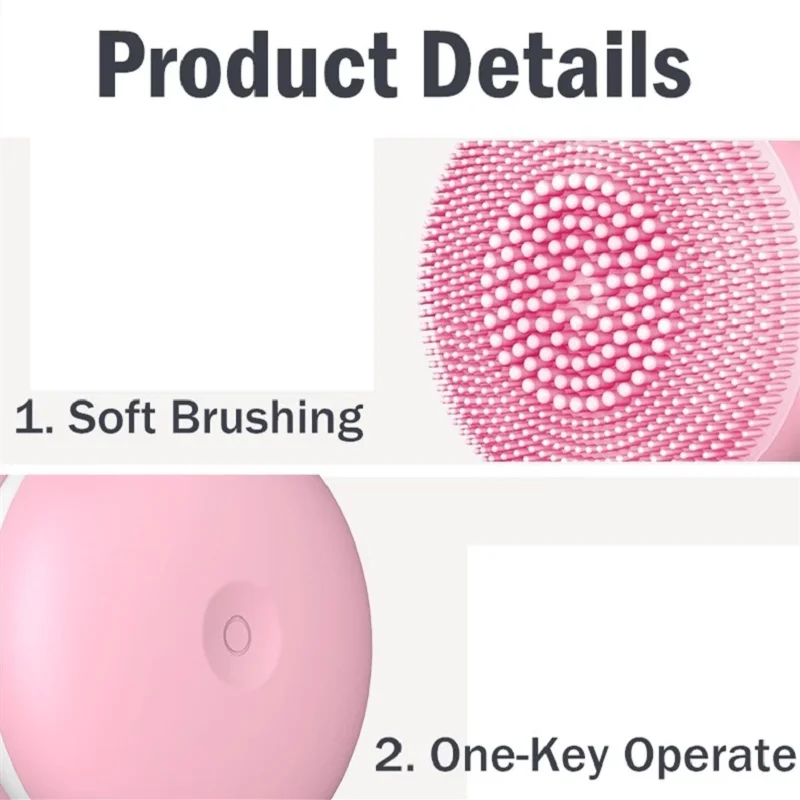 Product Details

1. Soft Brushing

2. One-Key Operate